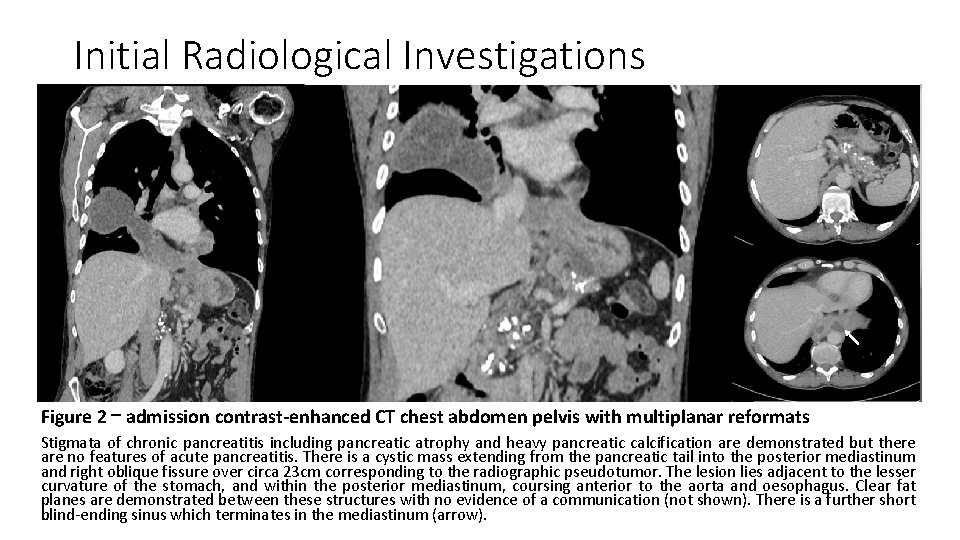 Initial Radiological Investigations

Figure 2 – admission contrast-enhanced CT chest abdomen pelvis with multiplanar reformats

Stigmata of chronic pancreatitis including pancreatic atrophy and heavy pancreatic calcification are demonstrated but there are no features of acute pancreatitis. There is a cystic mass extending from the pancreatic tail into the posterior mediastinum and right oblique fissure over circa 23cm corresponding to the radiographic pseudotumor. The lesion lies adjacent to the lesser curvature of the stomach, and within the posterior mediastinum, coursing anterior to the aorta and oesophagus. Clear fat planes are demonstrated between these structures with no evidence of a communication (not shown). There is a further short blind-ending sinus which terminates in the mediastinum (arrow).